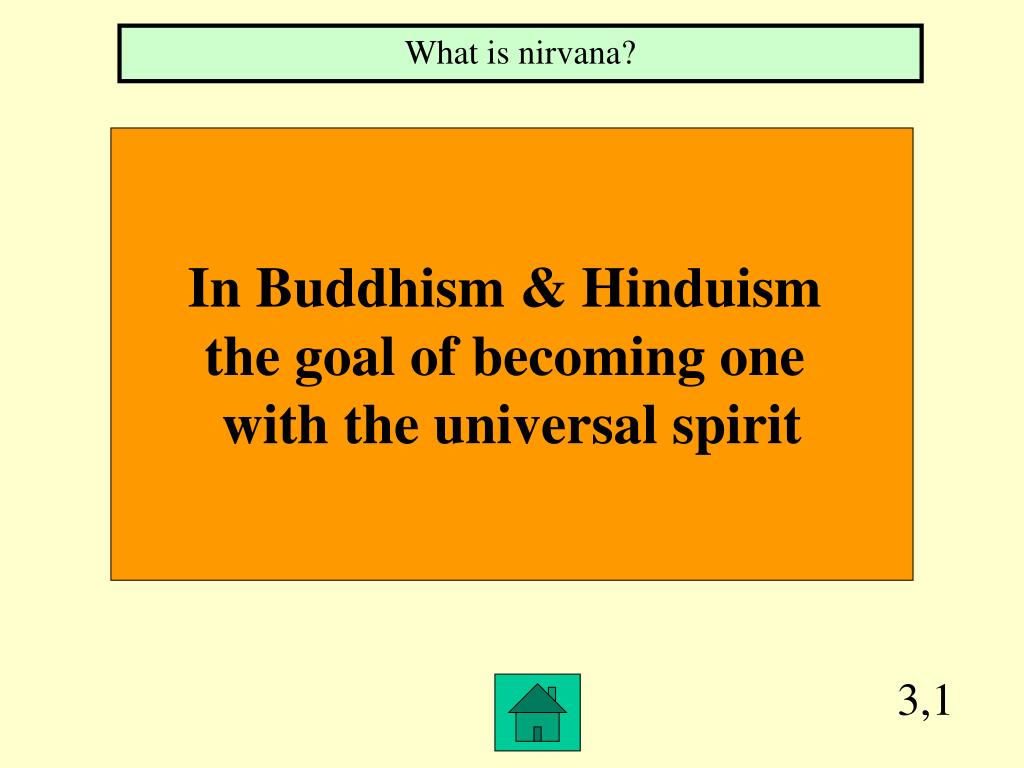 What is nirvana?

In Buddhism & Hinduism the goal of becoming one with the universal spirit

3,1